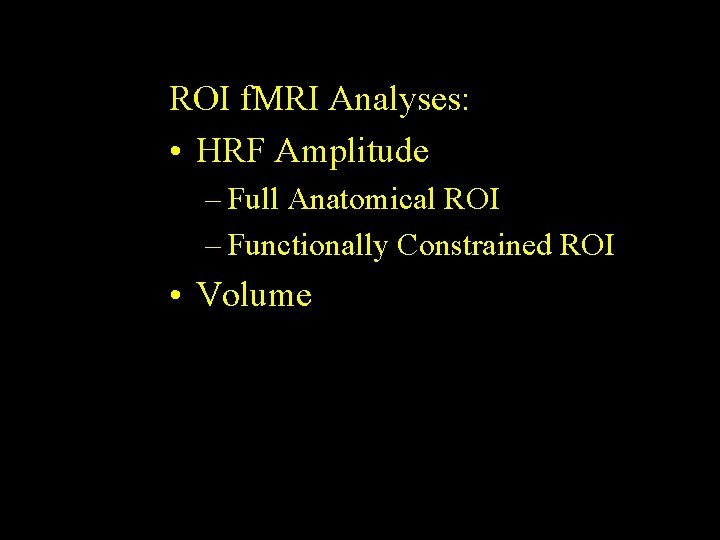 ROI fMRI Analyses:

• HRF Amplitude

– Full Anatomical ROI

– Functionally Constrained ROI

• Volume